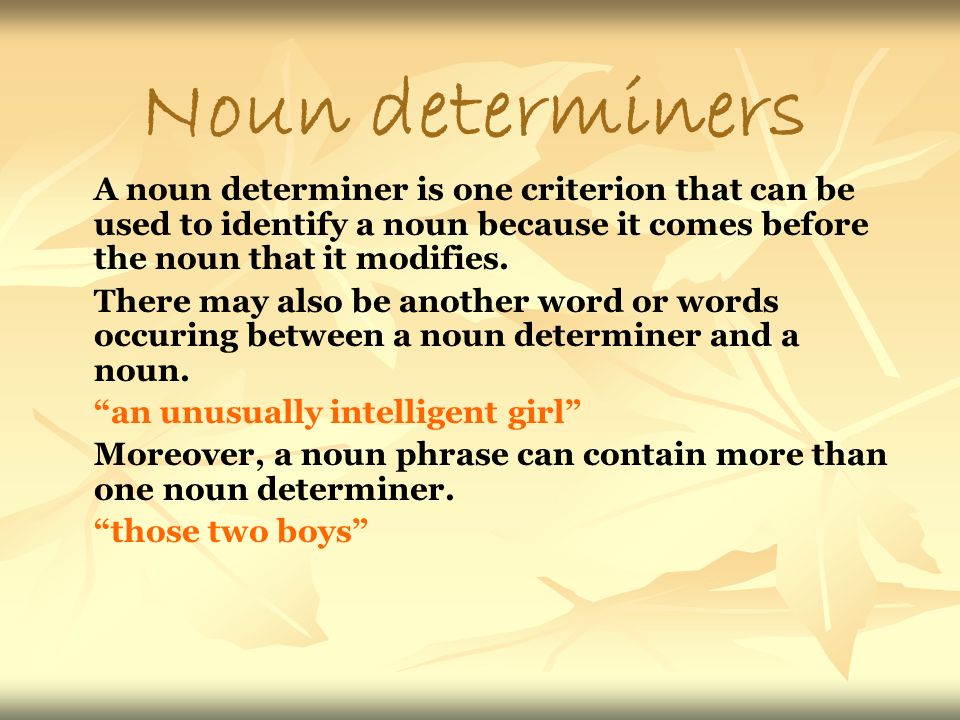 Noun determiners

A noun determiner is one criterion that can be used to identify a noun because it comes before the noun that it modifies.

There may also be another word or words occuring between a noun determiner and a noun.

“an unusually intelligent girl”

Moreover, a noun phrase can contain more than one noun determiner.

“those two boys”